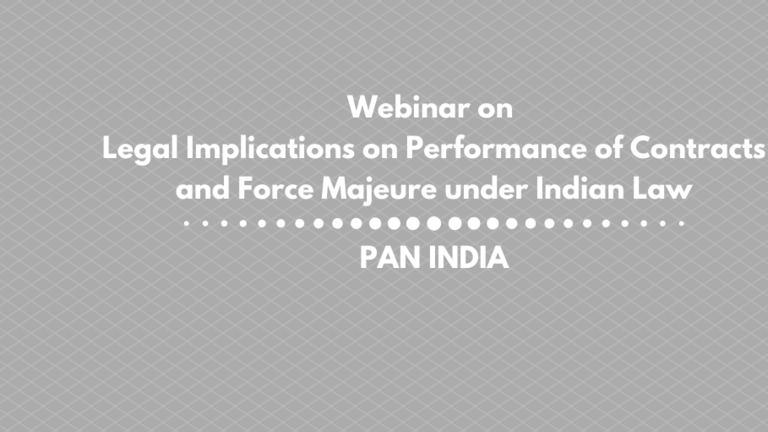 Webinar on
Legal Implications on Performance of Contracts and Force Majeure under Indian Law

PAN INDIA